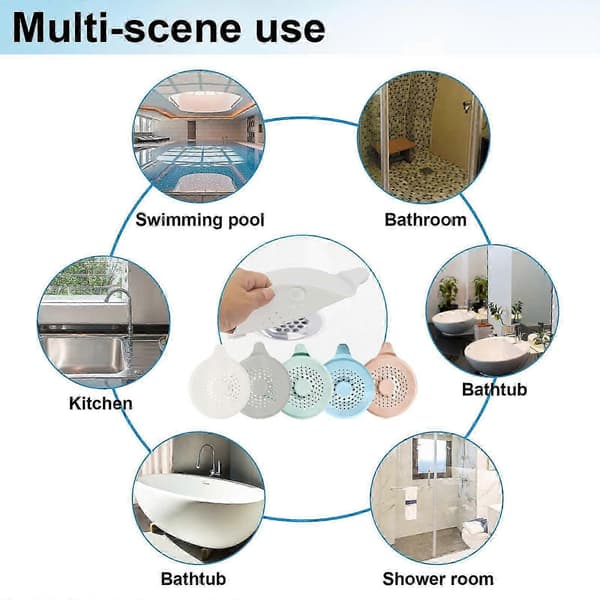 Multi-scene use

Swimming pool

Bathroom

Kitchen

Bathtub

Bathtub

Shower room